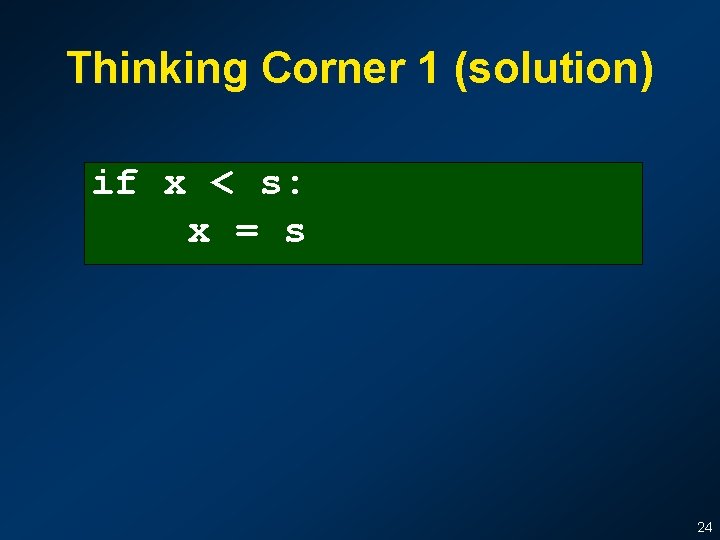 Thinking Corner 1 (solution)

if x < s:
    x = s

24